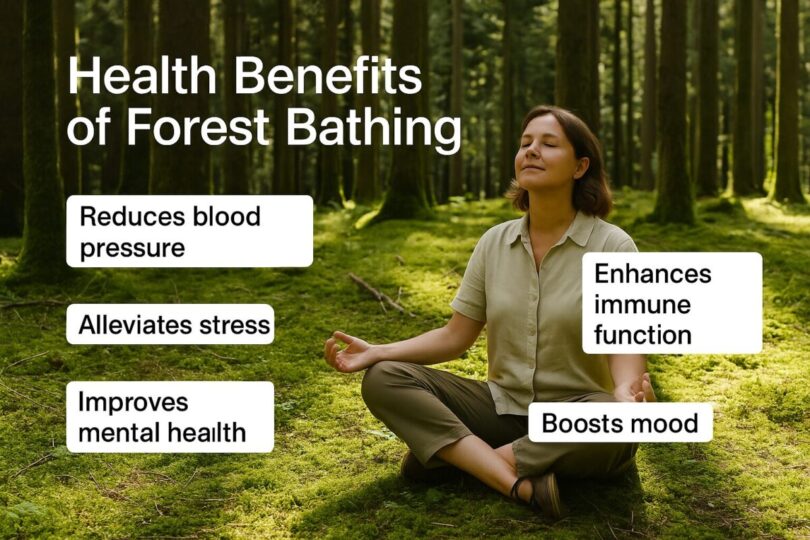 Health Benefits of Forest Bathing

Reduces blood pressure

Alleviates stress

Improves mental health

Enhances immune function

Boosts mood